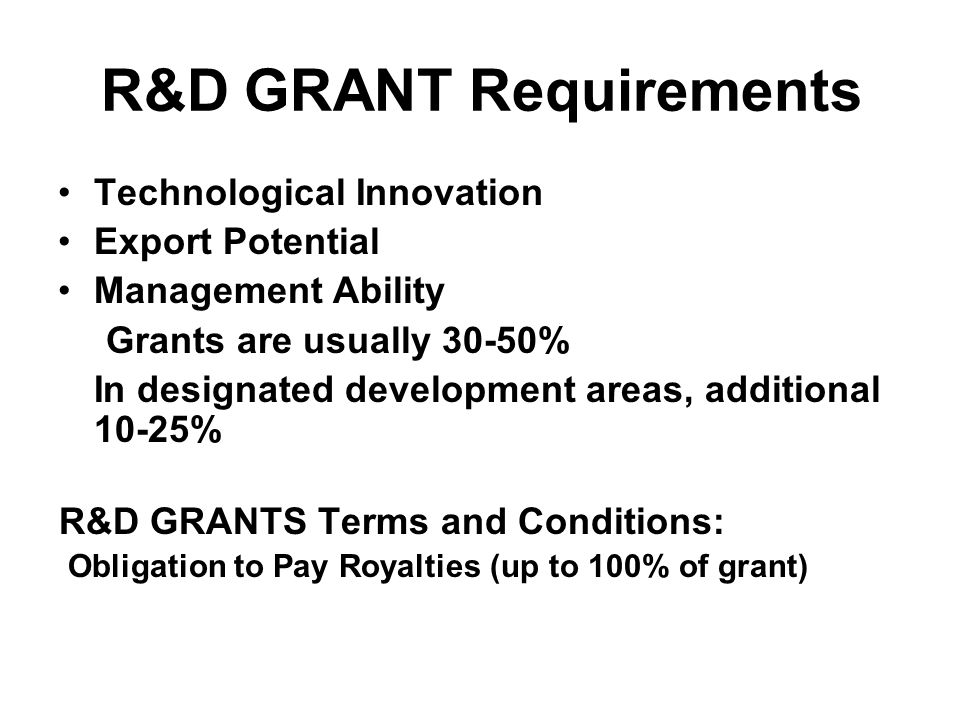 R&D GRANT Requirements

• Technological Innovation
• Export Potential
• Management Ability

Grants are usually 30-50%

In designated development areas, additional 10-25%

R&D GRANTS Terms and Conditions:

Obligation to Pay Royalties (up to 100% of grant)